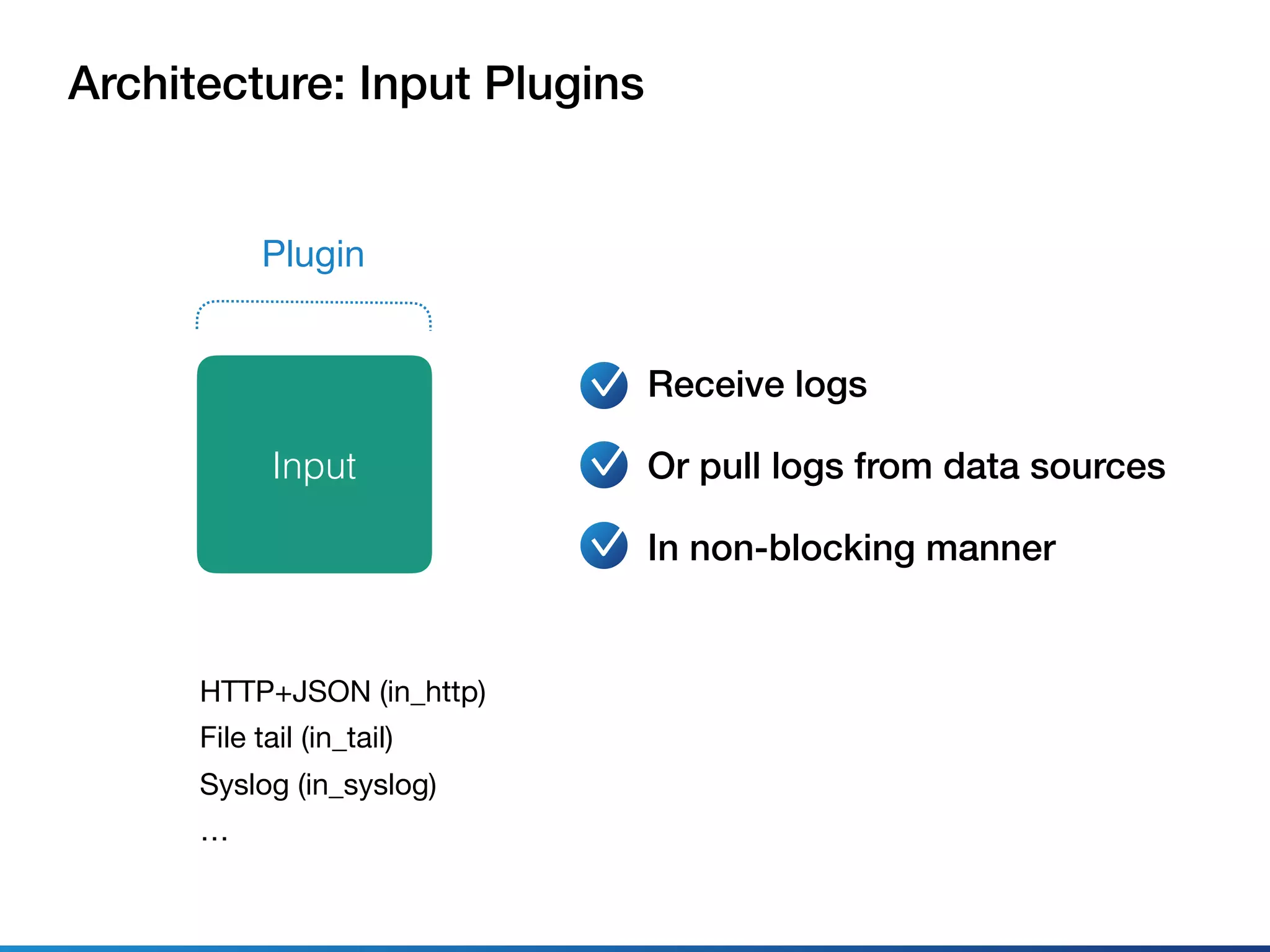 Architecture: Input Plugins

Plugin

Input

Receive logs

Or pull logs from data sources

In non-blocking manner

HTTP+JSON (in_http)
File tail (in_tail)
Syslog (in_syslog)
…